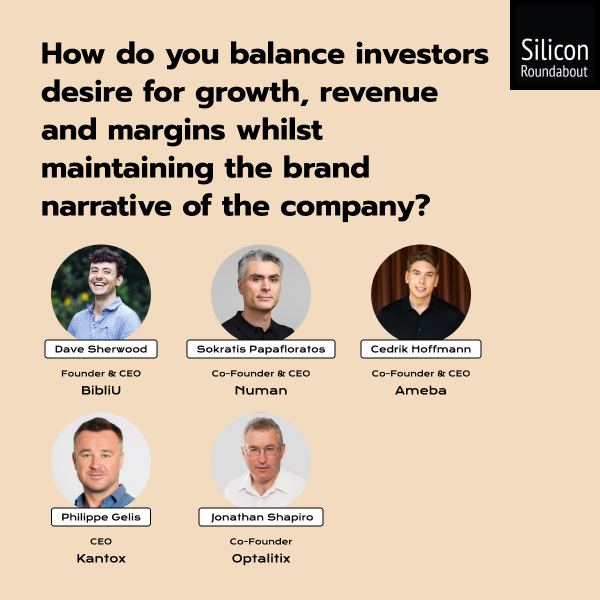 Silicon Roundabout

How do you balance investors desire for growth, revenue and margins whilst maintaining the brand narrative of the company?

Dave Sherwood
Founder & CEO
BibliU

Sokratis Papafloratos
Co-Founder & CEO
Numan

Cedrik Hoffmann
Co-Founder & CEO
Ameba

Philippe Gelis
CEO
Kantox

Jonathan Shapiro
Co-Founder
Optalitix